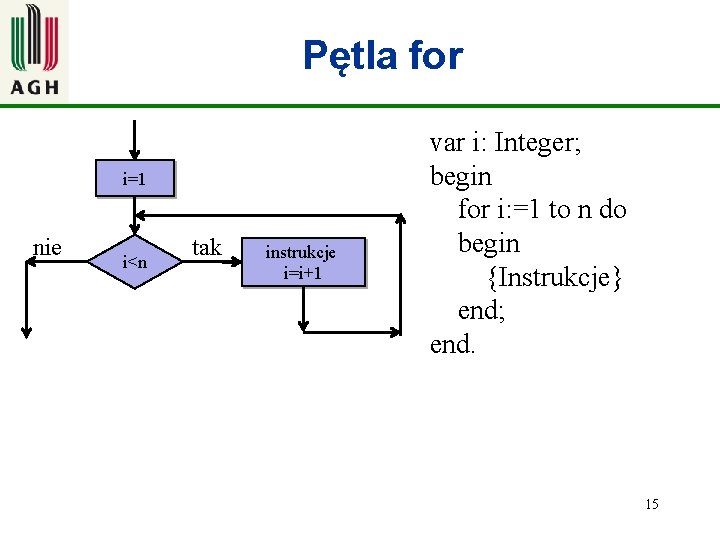 AGH

Pętla for

i=1

nie

i<n

tak

instrukcje
i=i+1

var i: Integer;
begin
for i:=1 to n do
begin
{Instrukcje}
end;
end.

15